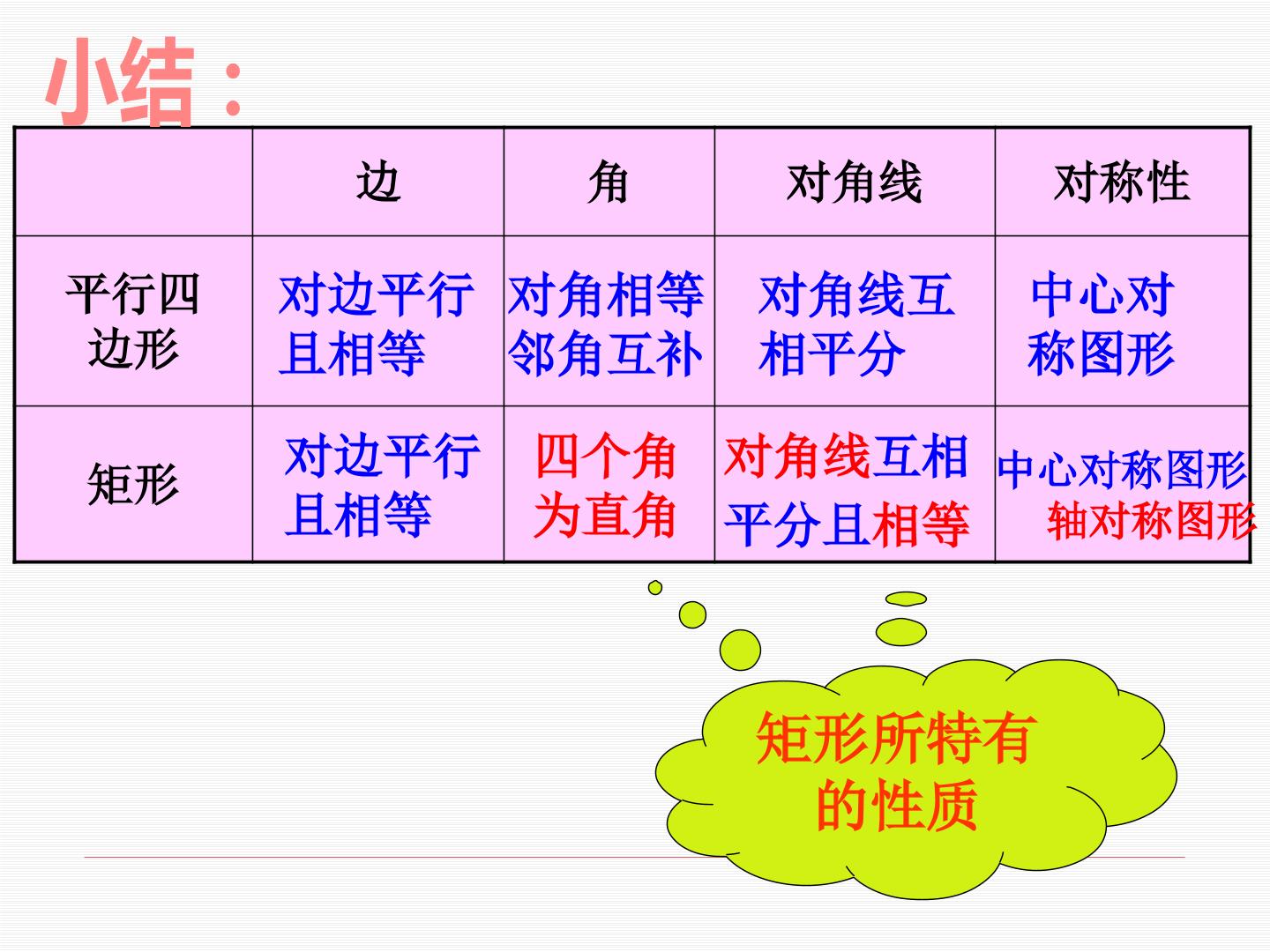 小结：

|  | 边 | 角 | 对角线 | 对称性 |
|---|---|---|---|---|
| 平行四边形 | 对边平行且相等 | 对角相等邻角互补 | 对角线互相平分 | 中心对称图形 |
| 矩形 | 对边平行且相等 | 四个角为直角 | 对角线互相平分且相等 | 中心对称图形 轴对称图形 |

矩形所特有的性质